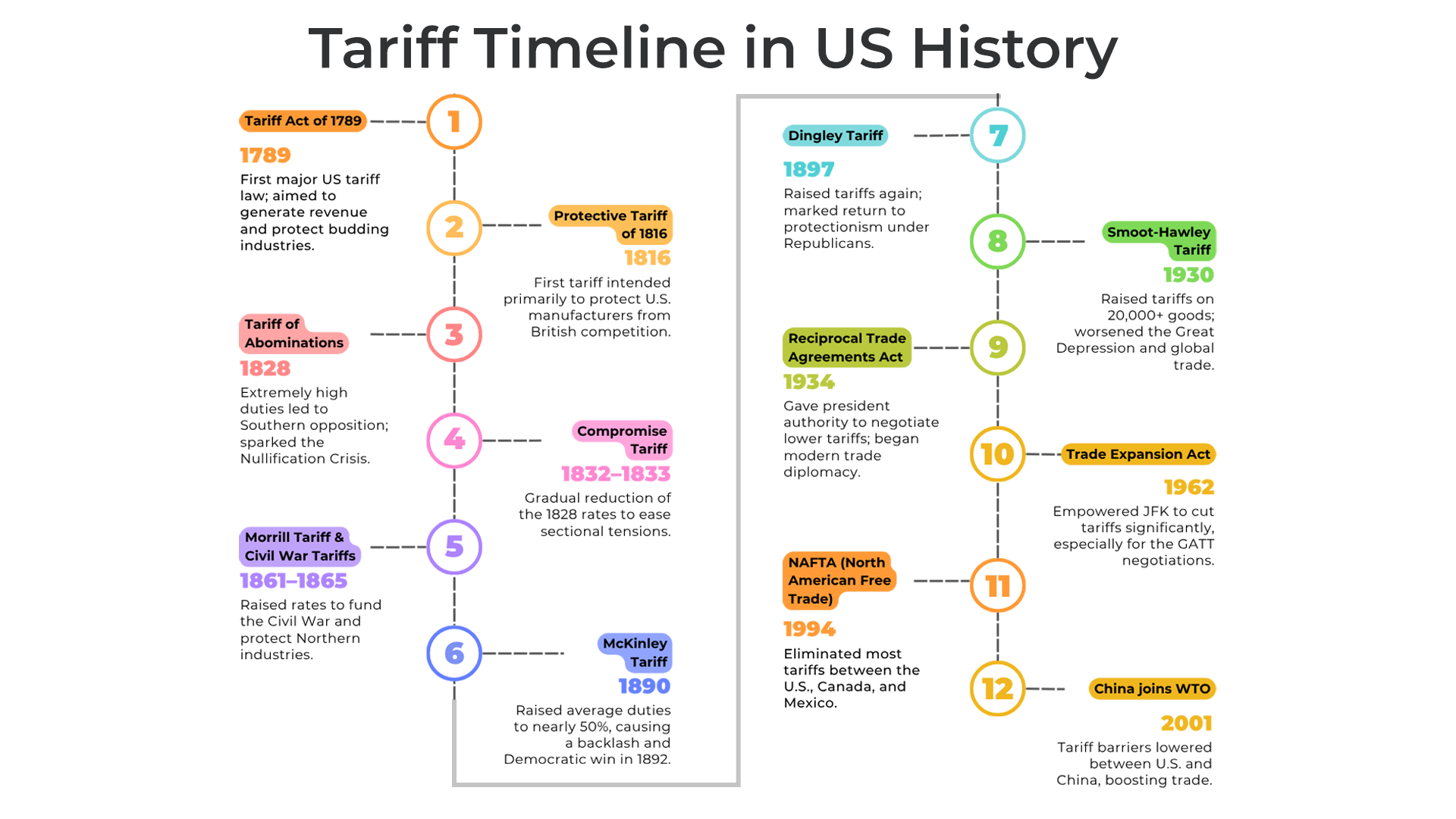 Tariff Timeline in US History

1
Tariff Act of 1789
1789
First major US tariff law; aimed to generate revenue and protect budding industries.

2
Protective Tariff of 1816
1816
First tariff intended primarily to protect U.S. manufacturers from British competition.

3
Tariff of Abominations
1828
Extremely high duties led to Southern opposition; sparked the Nullification Crisis.

4
Compromise Tariff
1832–1833
Gradual reduction of the 1828 rates to ease sectional tensions.

5
Morrill Tariff & Civil War Tariffs
1861–1865
Raised rates to fund the Civil War and protect Northern industries.

6
McKinley Tariff
1890
Raised average duties to nearly 50%, causing a backlash and Democratic win in 1892.

7
Dingley Tariff
1897
Raised tariffs again; marked return to protectionism under Republicans.

8
Smoot-Hawley Tariff
1930
Raised tariffs on 20,000+ goods; worsened the Great Depression and global trade.

9
Reciprocal Trade Agreements Act
1934
Gave president authority to negotiate lower tariffs; began modern trade diplomacy.

10
Trade Expansion Act
1962
Empowered JFK to cut tariffs significantly, especially for the GATT negotiations.

11
NAFTA (North American Free Trade)
1994
Eliminated most tariffs between the U.S., Canada, and Mexico.

12
China joins WTO
2001
Tariff barriers lowered between U.S. and China, boosting trade.